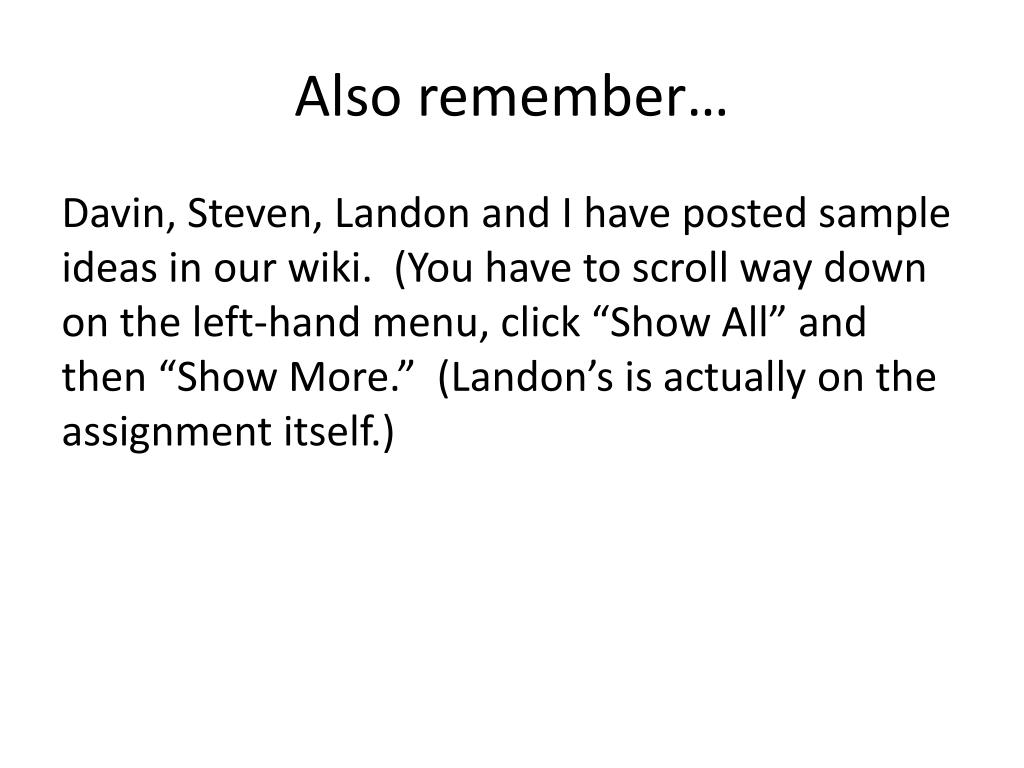 Also remember…

Davin, Steven, Landon and I have posted sample ideas in our wiki. (You have to scroll way down on the left-hand menu, click “Show All” and then “Show More.” (Landon’s is actually on the assignment itself.)